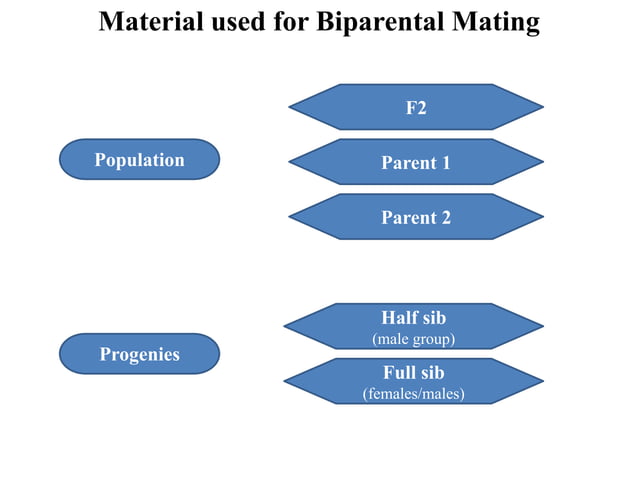 Material used for Biparental Mating

Population

F2

Parent 1

Parent 2

Progenies

Half sib
(male group)

Full sib
(females/males)